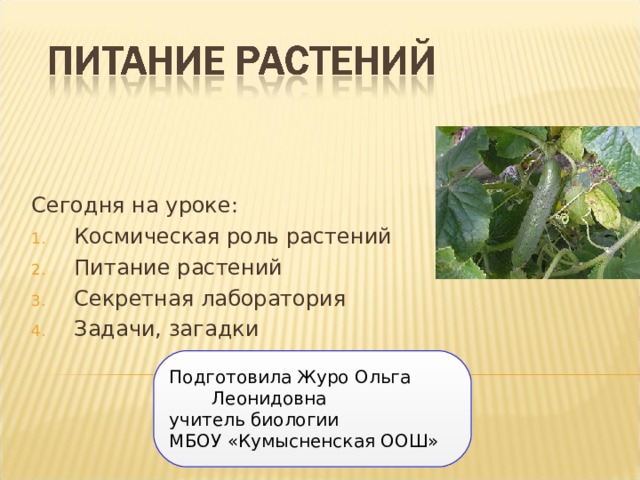 ПИТАНИЕ РАСТЕНИЙ

Сегодня на уроке:
1. Космическая роль растений
2. Питание растений
3. Секретная лаборатория
4. Задачи, загадки

Подготовила Журо Ольга Леонидовна
учитель биологии
МБОУ «Кумысненская ООШ»